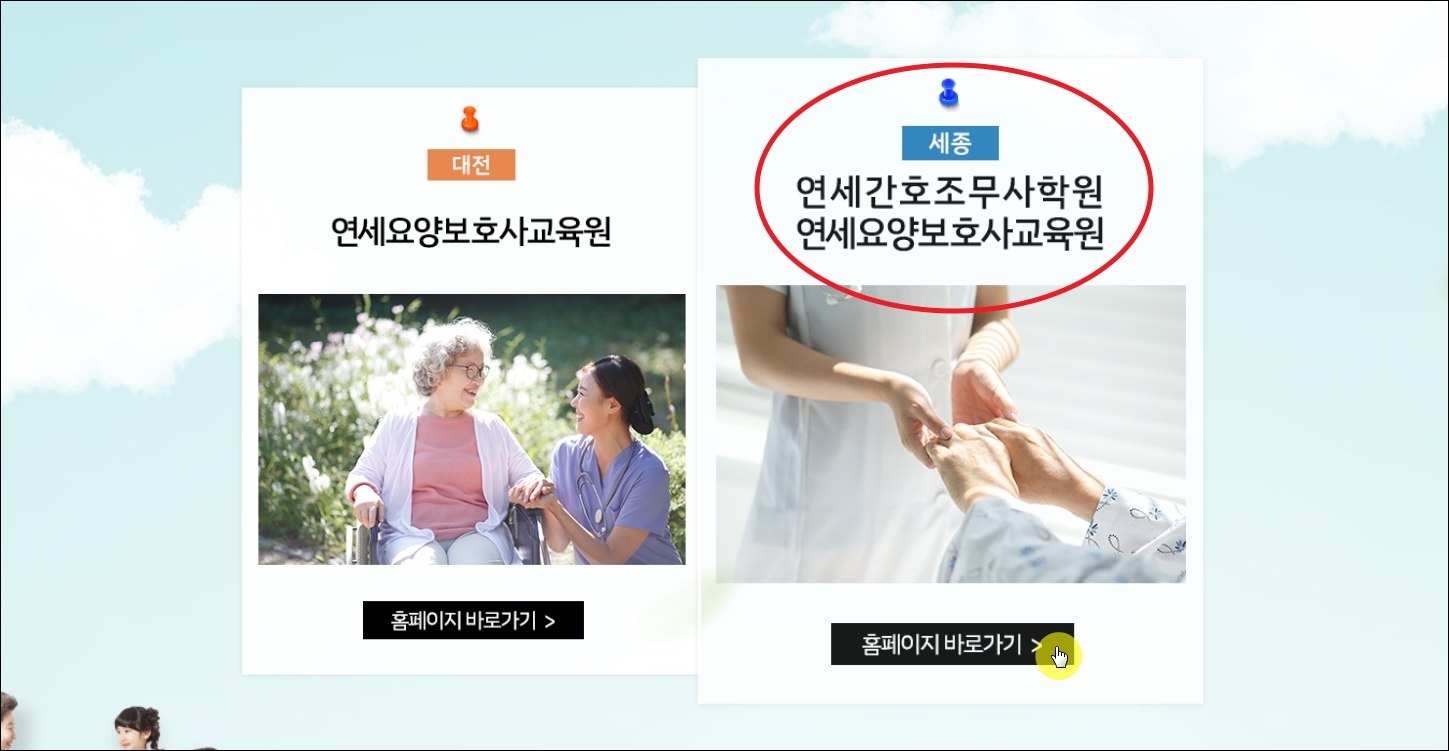 대전

연세요양보호사교육원

홈페이지 바로가기 >

세종

연세간호조무사학원
연세요양보호사교육원

홈페이지 바로가기 >